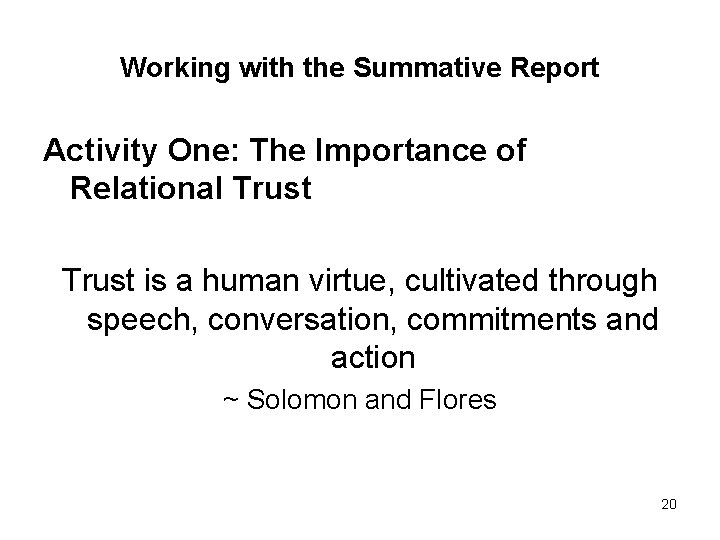 Working with the Summative Report

Activity One: The Importance of Relational Trust

Trust is a human virtue, cultivated through speech, conversation, commitments and action

~ Solomon and Flores

20